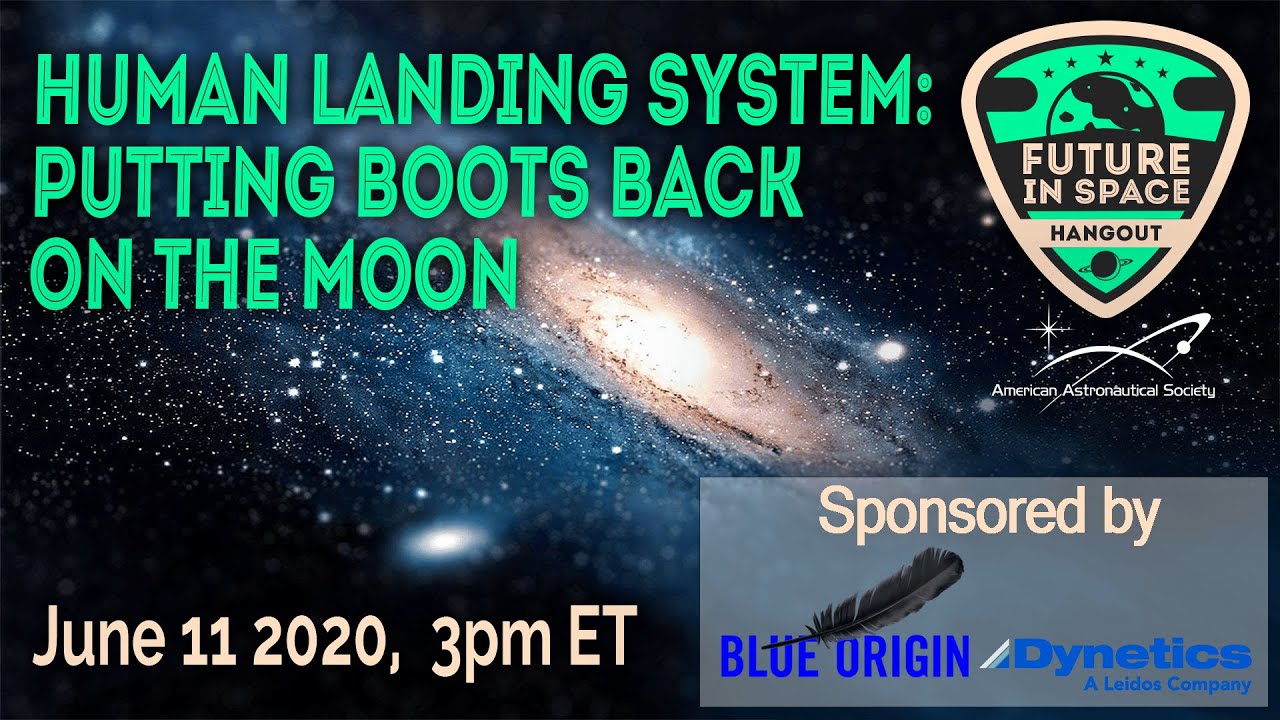 HUMAN LANDING SYSTEM: PUTTING BOOTS BACK ON THE MOON

FUTURE IN SPACE
HANGOUT

American Astronautical Society

Sponsored by

BLUE ORIGIN
Dynetics
A Leidos Company

June 11 2020, 3pm ET